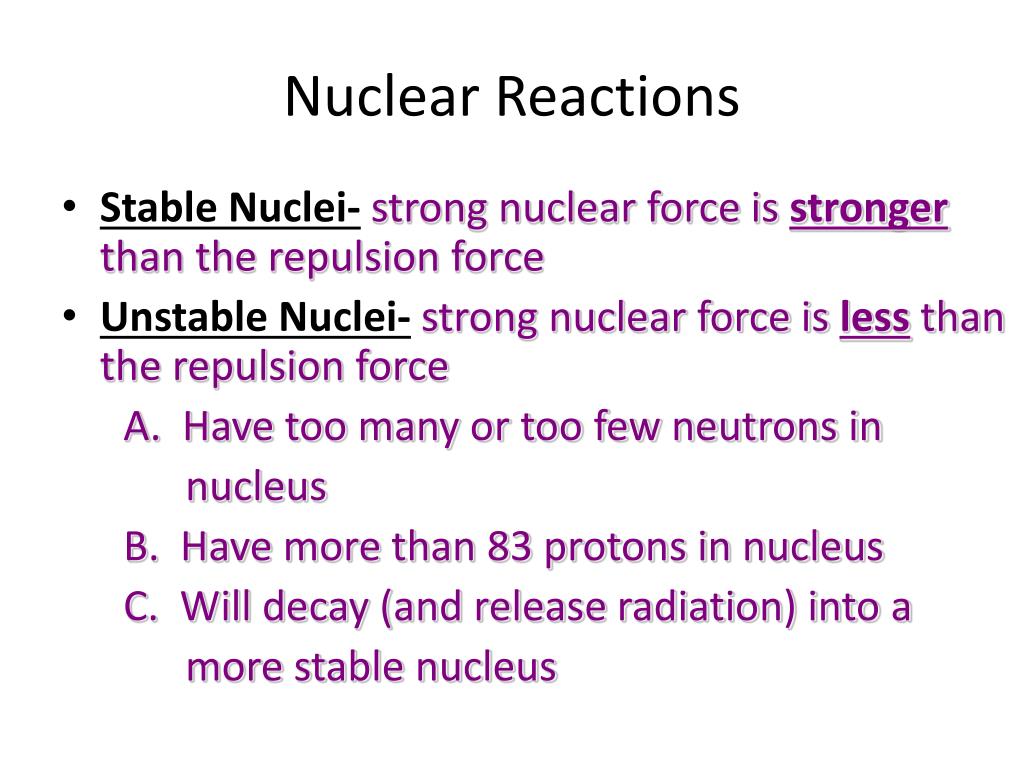 Nuclear Reactions

• Stable Nuclei- strong nuclear force is stronger than the repulsion force
• Unstable Nuclei- strong nuclear force is less than the repulsion force
A. Have too many or too few neutrons in nucleus
B. Have more than 83 protons in nucleus
C. Will decay (and release radiation) into a more stable nucleus